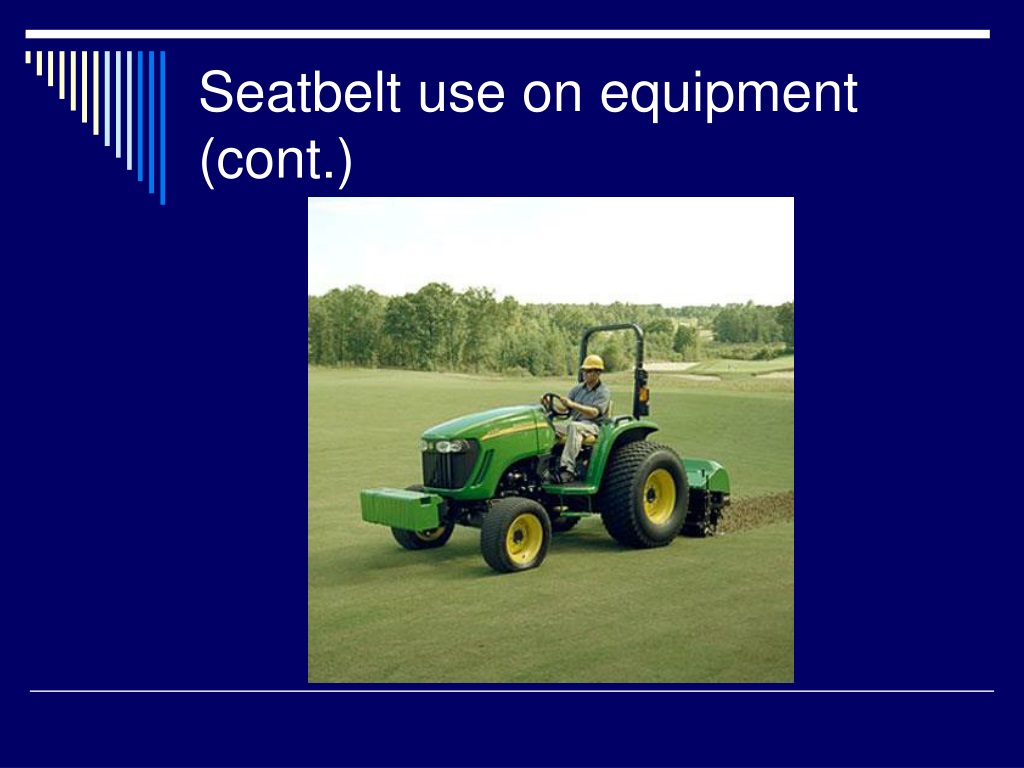 Seatbelt use on equipment (cont.)